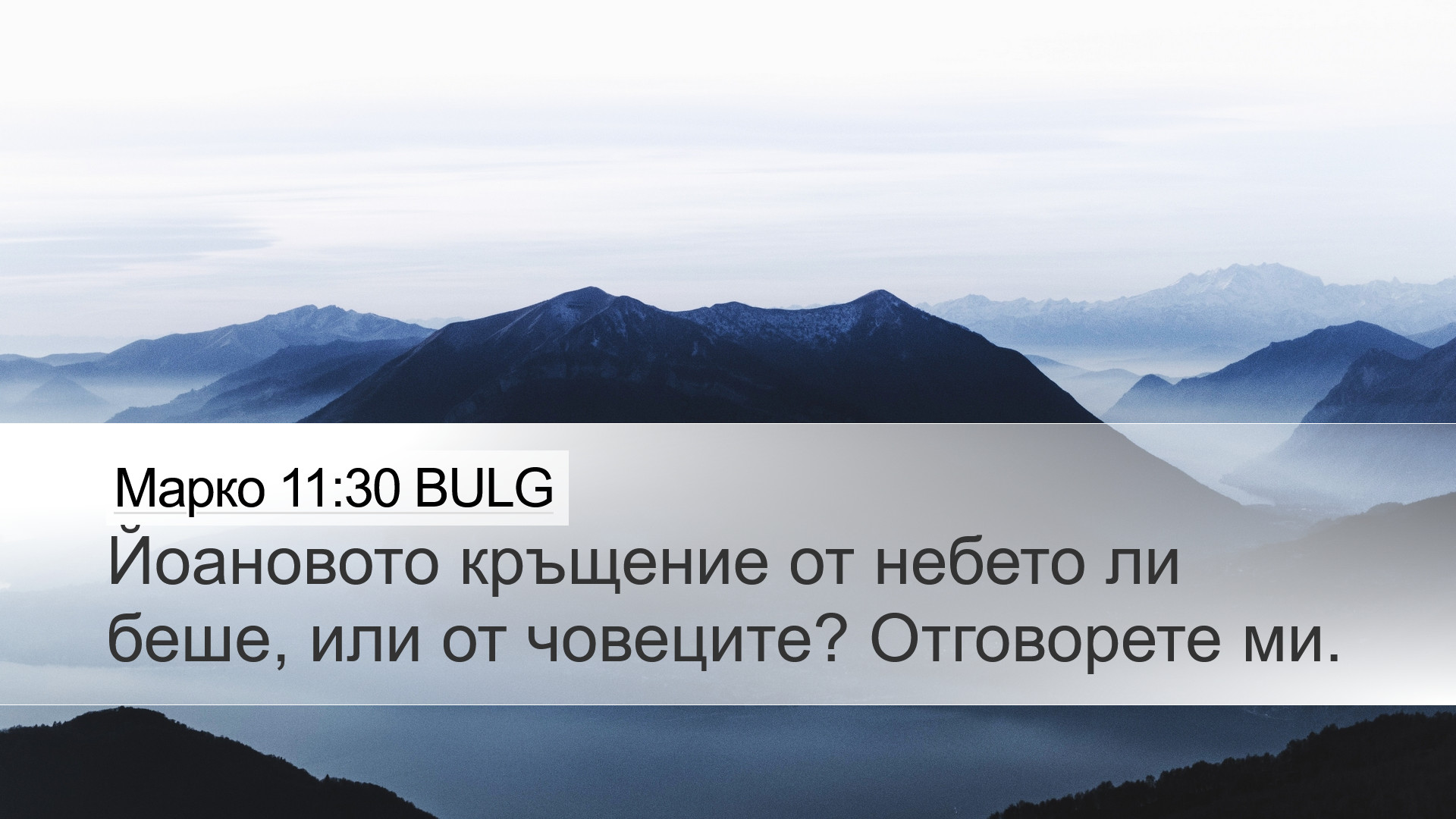 Марко 11:30 BULG

Йоановото кръщение от небето ли беше, или от човеците? Отговорете ми.